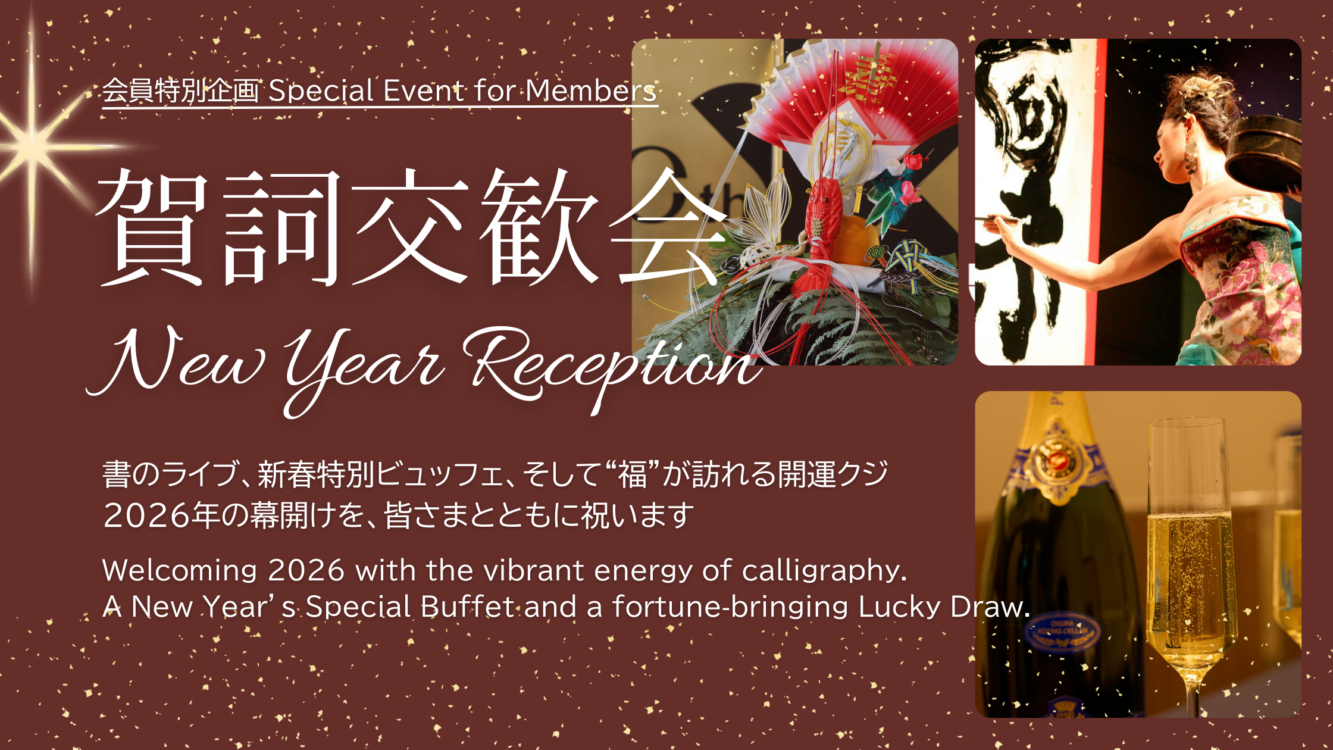 会員特別企画 Special Event for Members

賀詞交歓会

New Year Reception

書のライブ、新春特別ビュッフェ、そして“福”が訪れる開運クジ
2026年の幕開けを、皆さまとともに祝います

Welcoming 2026 with the vibrant energy of calligraphy.
A New Year’s Special Buffet and a fortune-bringing Lucky Draw.